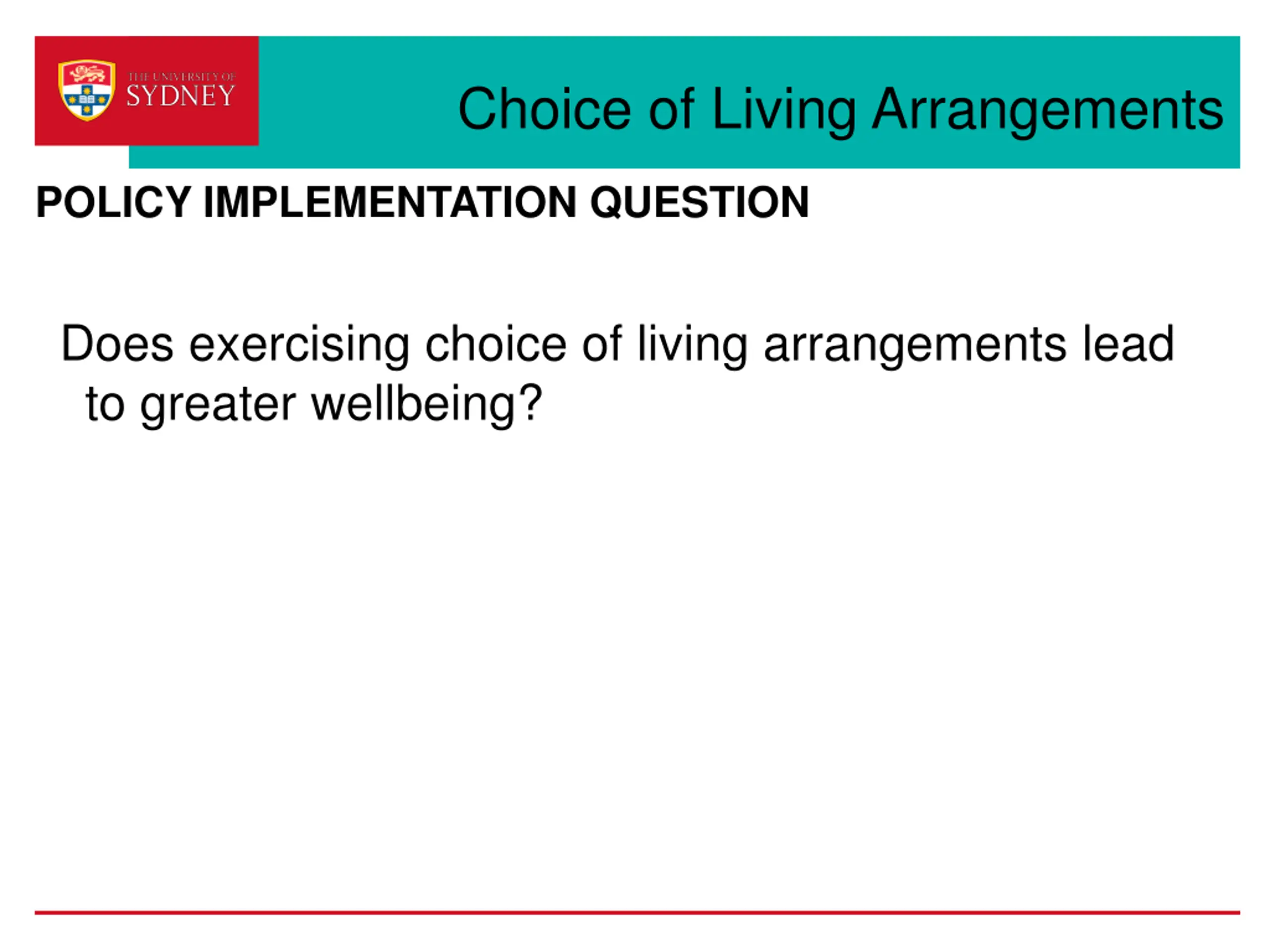 THE UNIVERSITY OF SYDNEY

Choice of Living Arrangements

POLICY IMPLEMENTATION QUESTION

Does exercising choice of living arrangements lead to greater wellbeing?